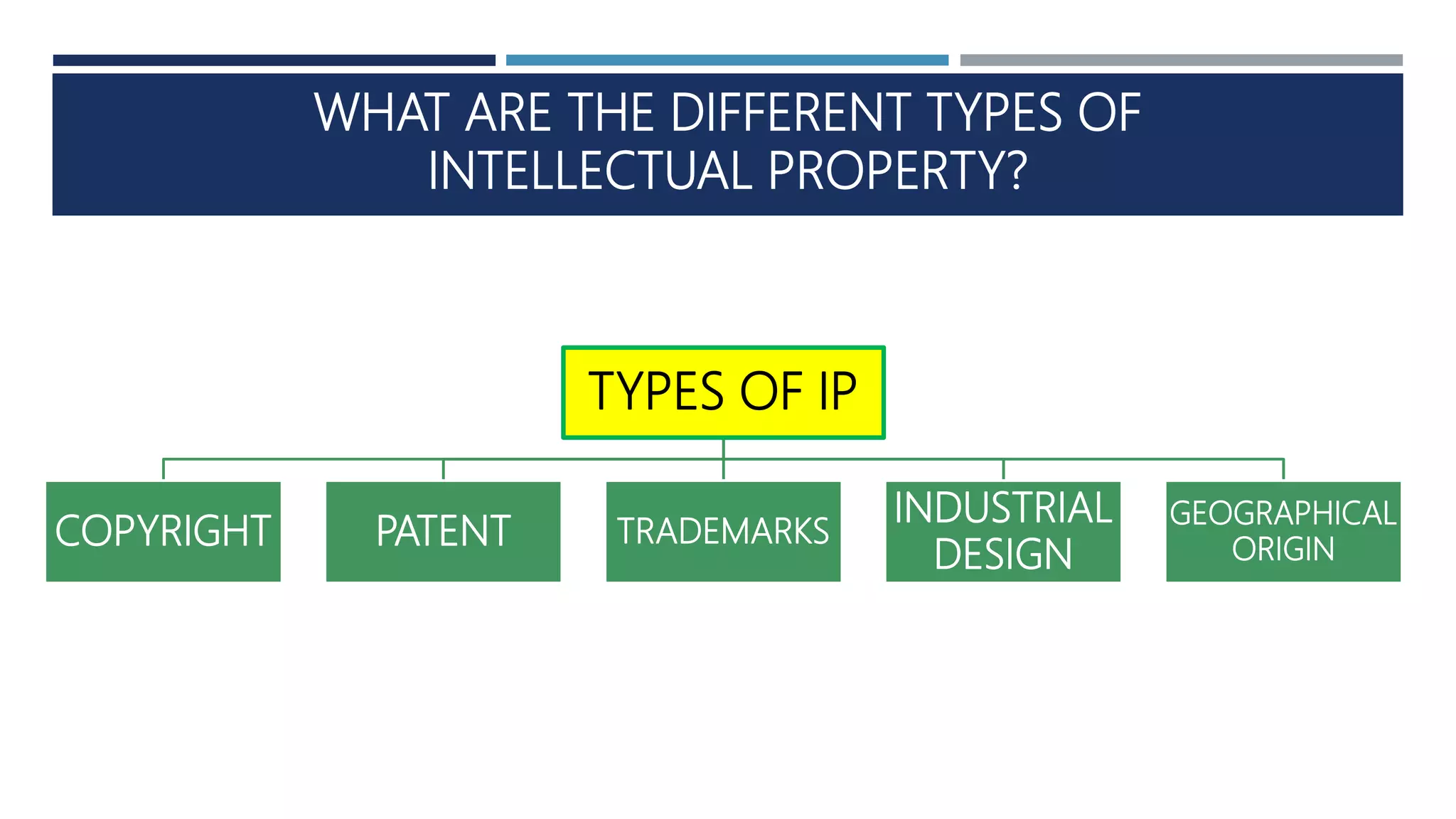 WHAT ARE THE DIFFERENT TYPES OF INTELLECTUAL PROPERTY?

TYPES OF IP

COPYRIGHT

PATENT

TRADEMARKS

INDUSTRIAL DESIGN

GEOGRAPHICAL ORIGIN